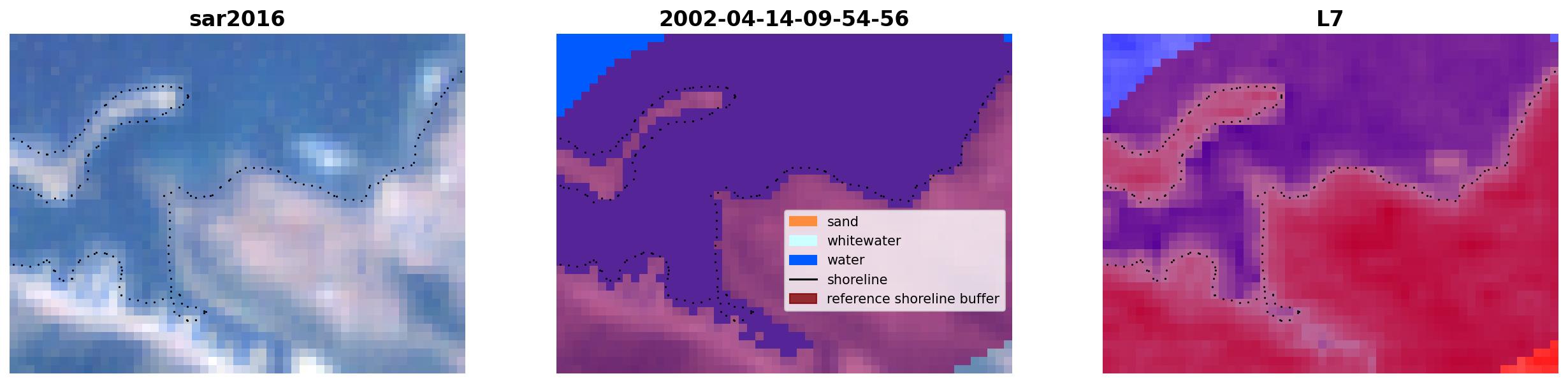 sar2016

2002-04-14-09-54-56

sand
whitewater
water
shoreline
reference shoreline buffer

L7